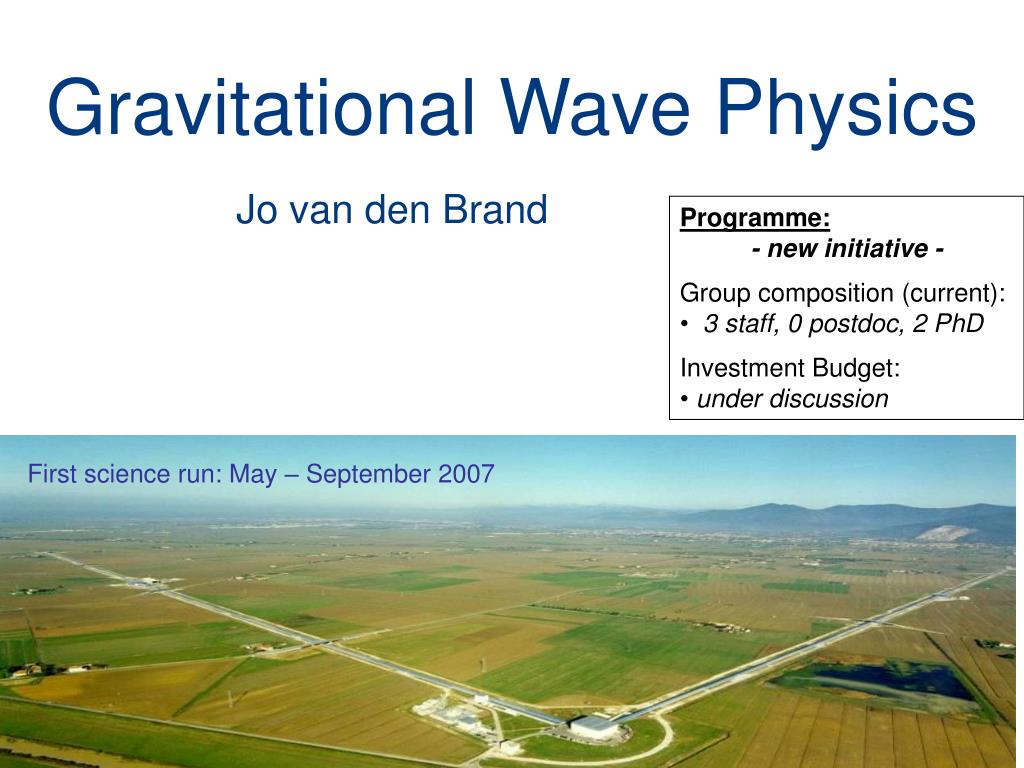 Gravitational Wave Physics

Jo van den Brand

Programme:
- new initiative -

Group composition (current):
• 3 staff, 0 postdoc, 2 PhD

Investment Budget:
• under discussion

First science run: May – September 2007